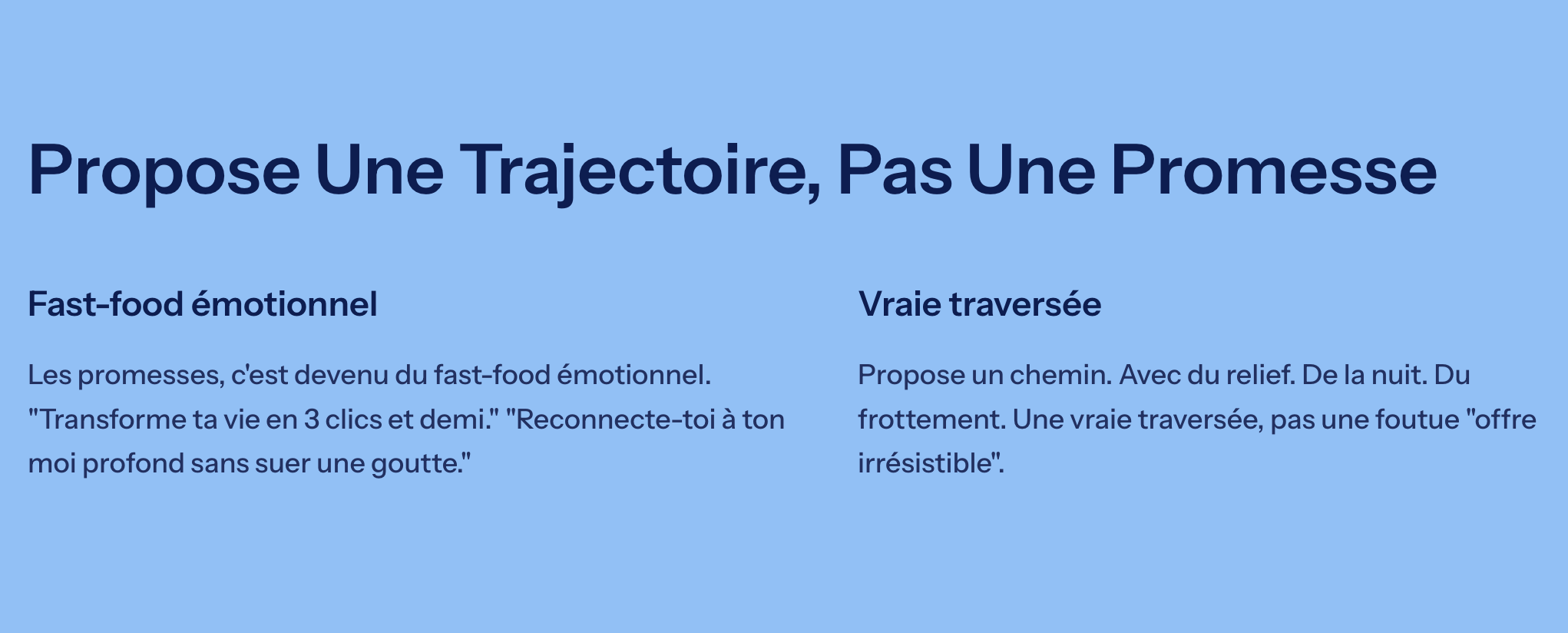 Propose Une Trajectoire, Pas Une Promesse

Fast-food émotionnel

Les promesses, c'est devenu du fast-food émotionnel. "Transforme ta vie en 3 clics et demi." "Reconnecte-toi à ton moi profond sans suer une goutte."

Vraie traversée

Propose un chemin. Avec du relief. De la nuit. Du frottement. Une vraie traversée, pas une foutue "offre irrésistible".